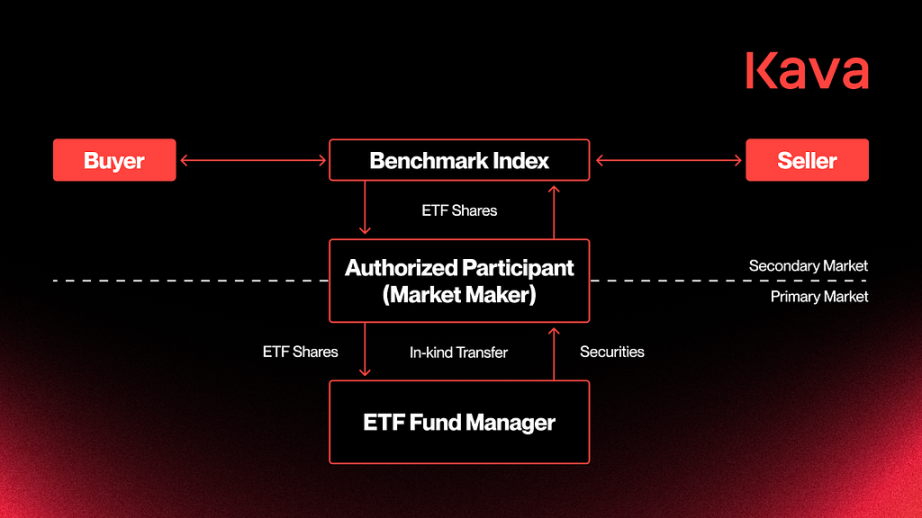 Kava

Buyer

Benchmark Index

Seller

ETF Shares

Authorized Participant (Market Maker)

Secondary Market

Primary Market

ETF Shares

In-kind Transfer

Securities

ETF Fund Manager